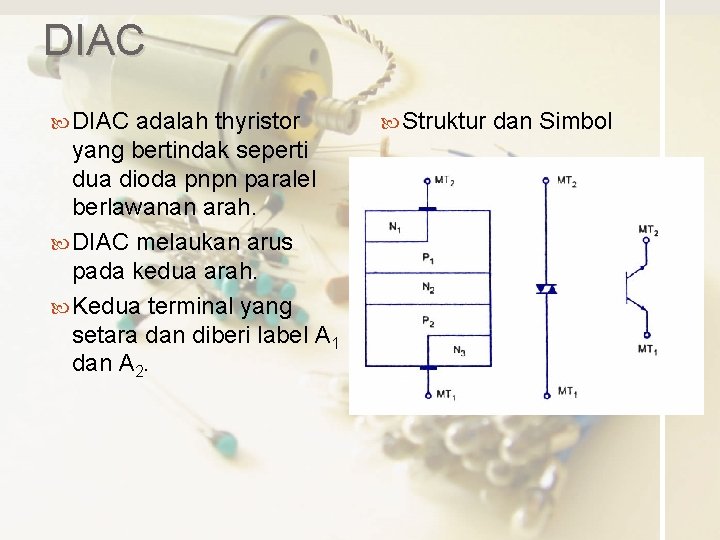 DIAC

DIAC adalah thyristor yang bertindak seperti dua dioda pnpn paralel berlawanan arah.

DIAC melaukan arus pada kedua arah.

Kedua terminal yang setara dan diberi label $A_1$ dan $A_2$.

Struktur dan Simbol

$MT_2$

$N_1$

$P_1$

$N_2$

$P_2$

$N_3$

$MT_1$

$MT_2$

$MT_1$

$MT_2$

$MT_1$